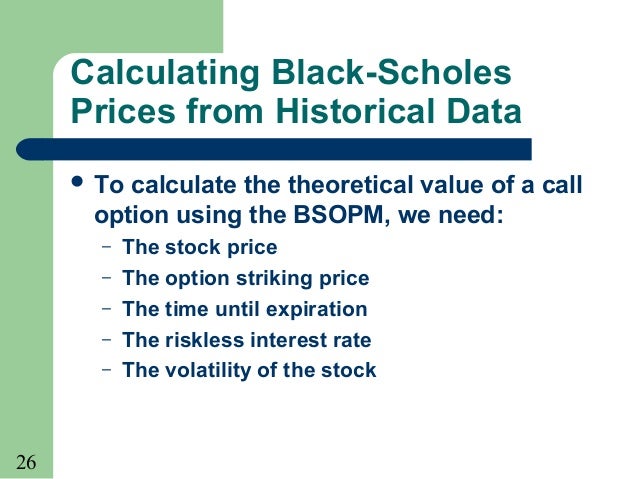 Calculating Black-Scholes Prices from Historical Data

• To calculate the theoretical value of a call option using the BSOPM, we need:
– The stock price
– The option striking price
– The time until expiration
– The riskless interest rate
– The volatility of the stock

26